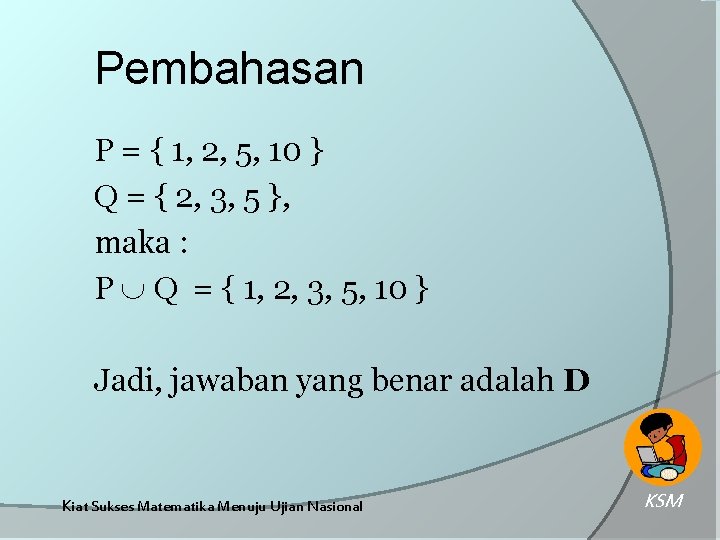 Pembahasan

$P = \{ 1, 2, 5, 10 \}$
$Q = \{ 2, 3, 5 \}$,
maka :
$P \cup Q = \{ 1, 2, 3, 5, 10 \}$

Jadi, jawaban yang benar adalah **D**

Kiat Sukses Matematika Menuju Ujian Nasional

KSM